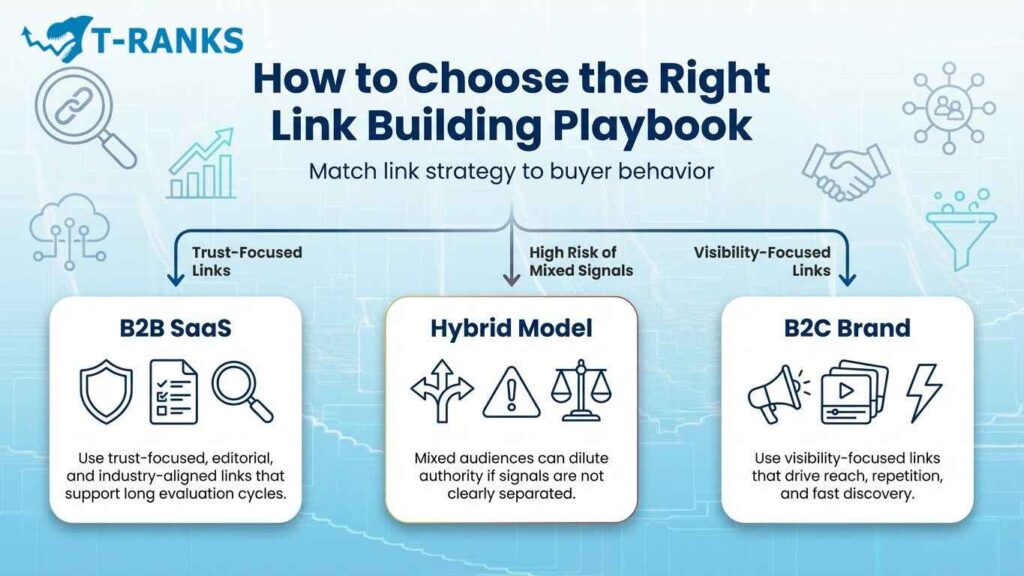 T-RANKS

How to Choose the Right Link Building Playbook

Match link strategy to buyer behavior

Trust-Focused Links

High Risk of Mixed Signals

Visibility-Focused Links

B2B SaaS

Use trust-focused, editorial, and industry-aligned links that support long evaluation cycles.

Hybrid Model

Mixed audiences can dilute authority if signals are not clearly separated.

B2C Brand

Use visibility-focused links that drive reach, repetition, and fast discovery.